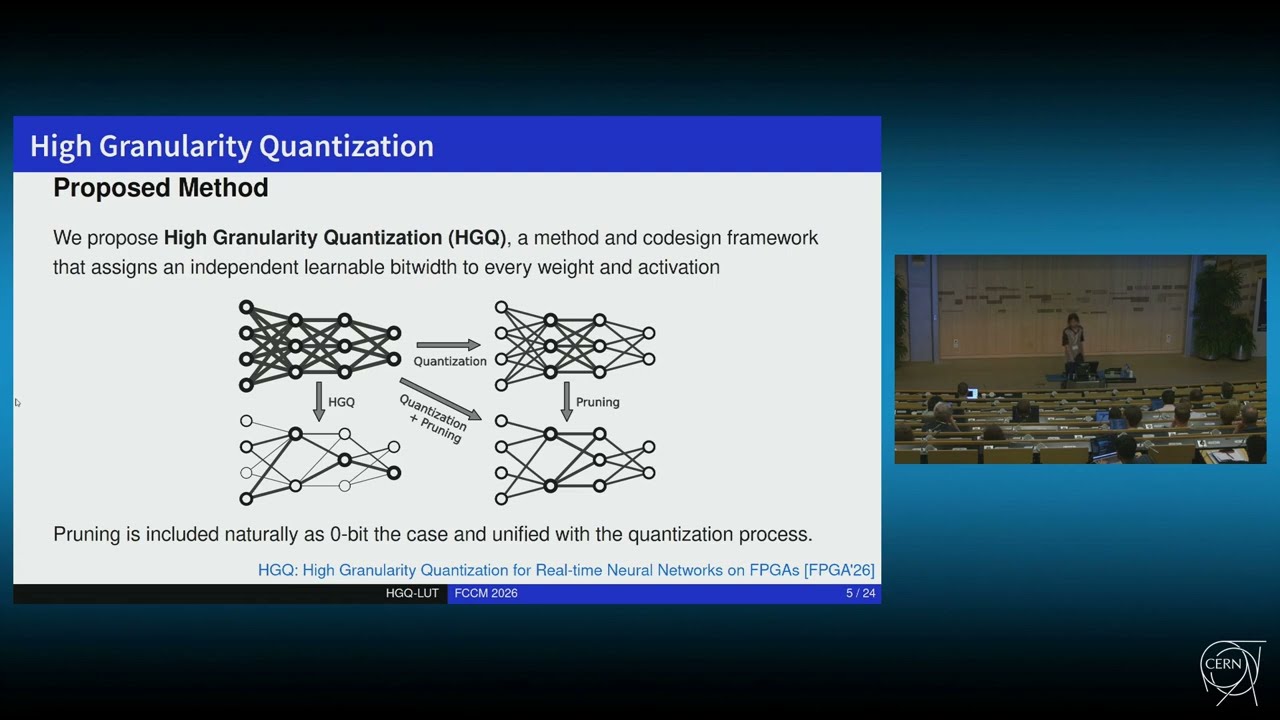 High Granularity Quantization

Proposed Method

We propose **High Granularity Quantization (HGQ)**, a method and codesign framework that assigns an independent learnable bitwidth to every weight and activation

Quantization

HGQ

Quantization + Pruning

Pruning

Pruning is included naturally as 0-bit the case and unified with the quantization process.

HGQ: High Granularity Quantization for Real-time Neural Networks on FPGAs [FPGA'26]

HGQ-LUT FCCM 2026 5 / 24

CERN